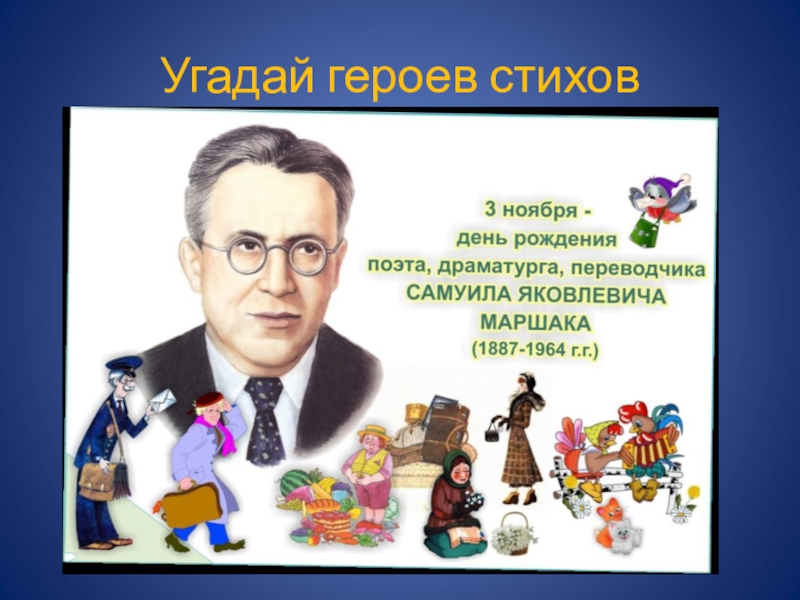 Угадай героев стихов

3 ноября -
день рождения
поэта, драматурга, переводчика
САМУИЛА ЯКОВЛЕВИЧА
МАРШАКА
(1887-1964 г.г.)